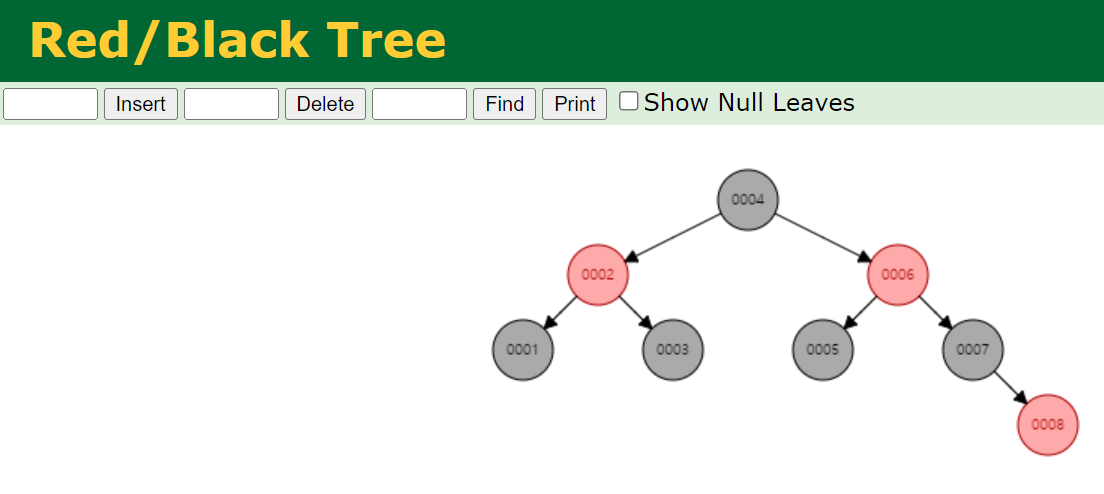 Red/Black Tree

Insert Delete Find Print Show Null Leaves

0004

0002

0006

0001

0003

0005

0007

0008